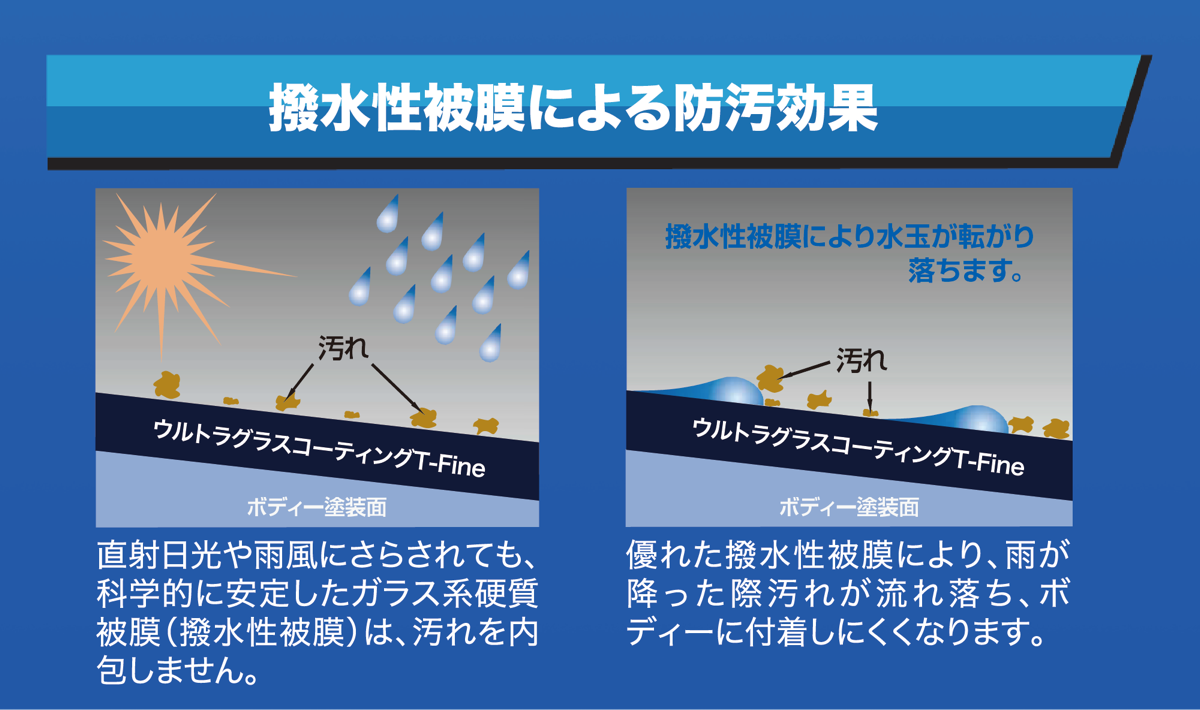 撥水性被膜による防汚効果

汚れ

ウルトラグラスコーティングT-Fine

ボディー塗装面

直射日光や雨風にさらされても、科学的に安定したガラス系硬質被膜（撥水性被膜）は、汚れを内包しません。

撥水性被膜により水玉が転がり落ちます。

汚れ

ウルトラグラスコーティングT-Fine

ボディー塗装面

優れた撥水性被膜により、雨が降った際汚れが流れ落ち、ボディーに付着しにくくなります。